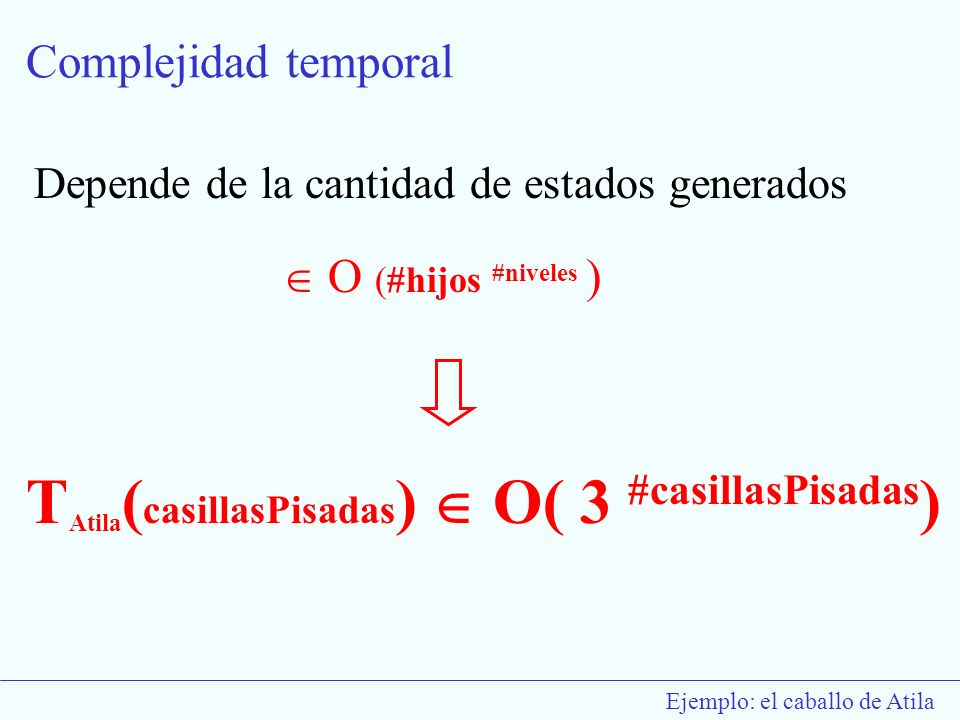 Complejidad temporal

Depende de la cantidad de estados generados

$\in O(\#hijos^{\#niveles})$

$\Downarrow$

$T_{Atila}(casillasPisadas) \in O(3^{\#casillasPisadas})$

Ejemplo: el caballo de Atila